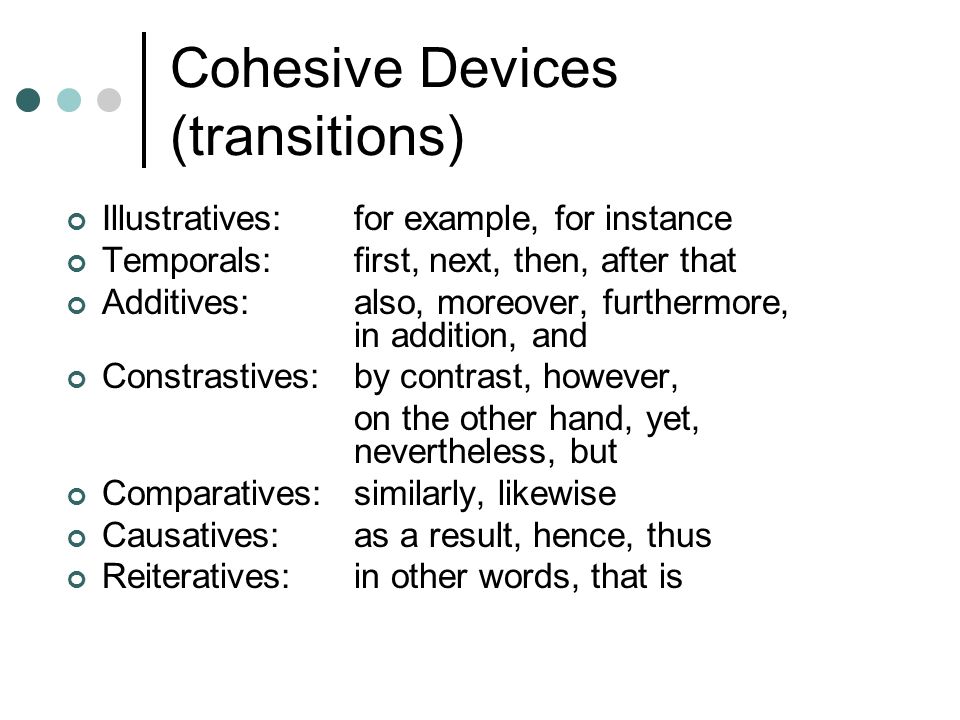 Cohesive Devices (transitions)

Illustratives: for example, for instance
Temporals: first, next, then, after that
Additives: also, moreover, furthermore, in addition, and
Constrastives: by contrast, however, on the other hand, yet, nevertheless, but
Comparatives: similarly, likewise
Causatives: as a result, hence, thus
Reiteratives: in other words, that is